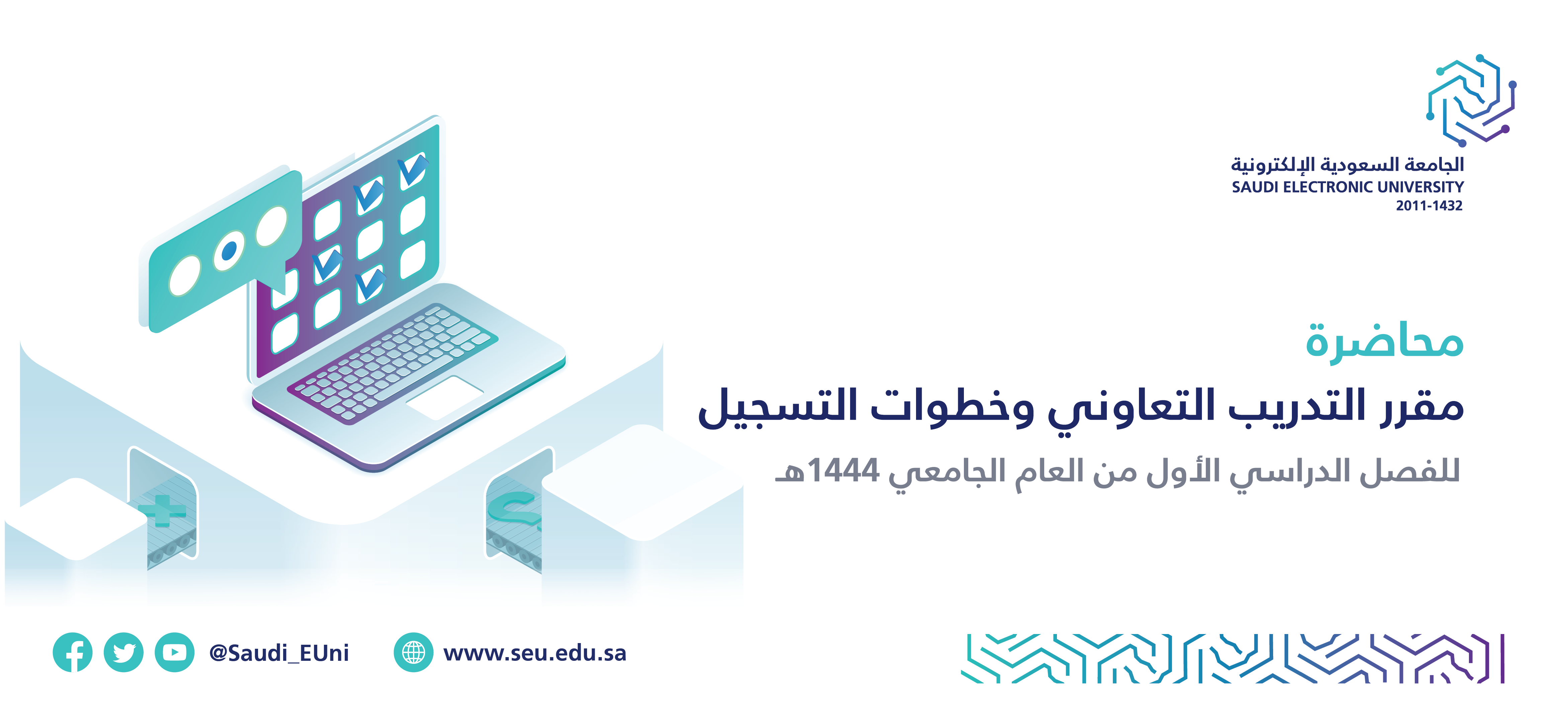 الجامعة السعودية الإلكترونية
SAUDI ELECTRONIC UNIVERSITY
2011-1432

محاضرة
مقرر التدريب التعاوني وخطوات التسجيل
للفصل الدراسي الأول من العام الجامعي 1444هـ

@Saudi_EUni
www.seu.edu.sa